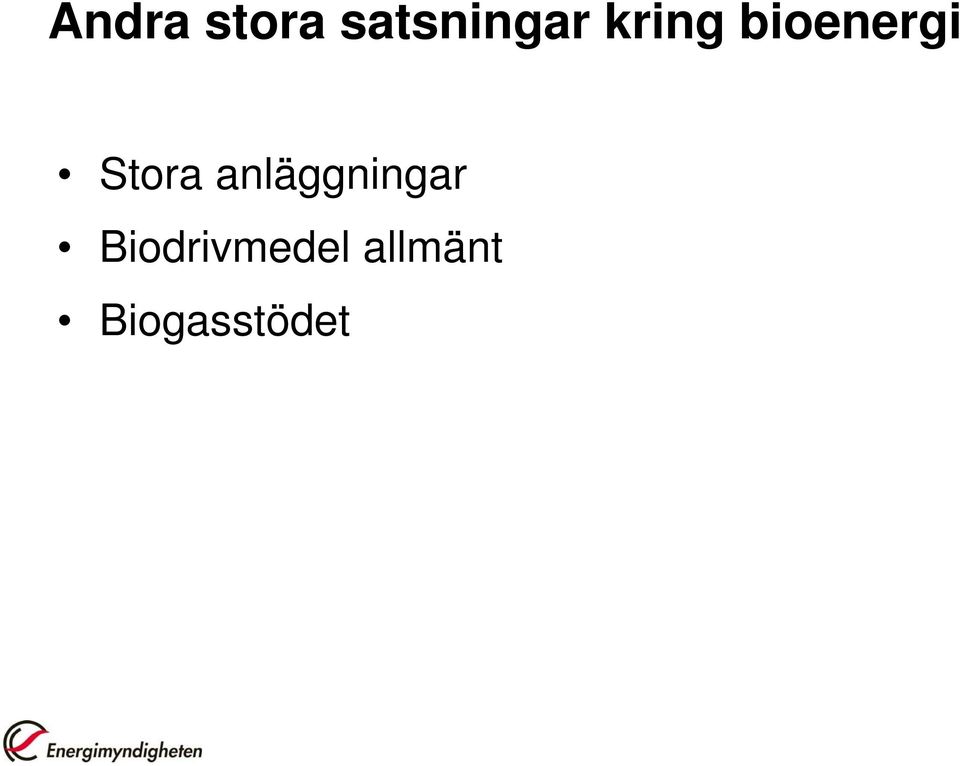 Andra stora satsningar kring bioenergi

• Stora anläggningar
• Biodrivmedel allmänt
• Biogasstödet

Energimyndigheten